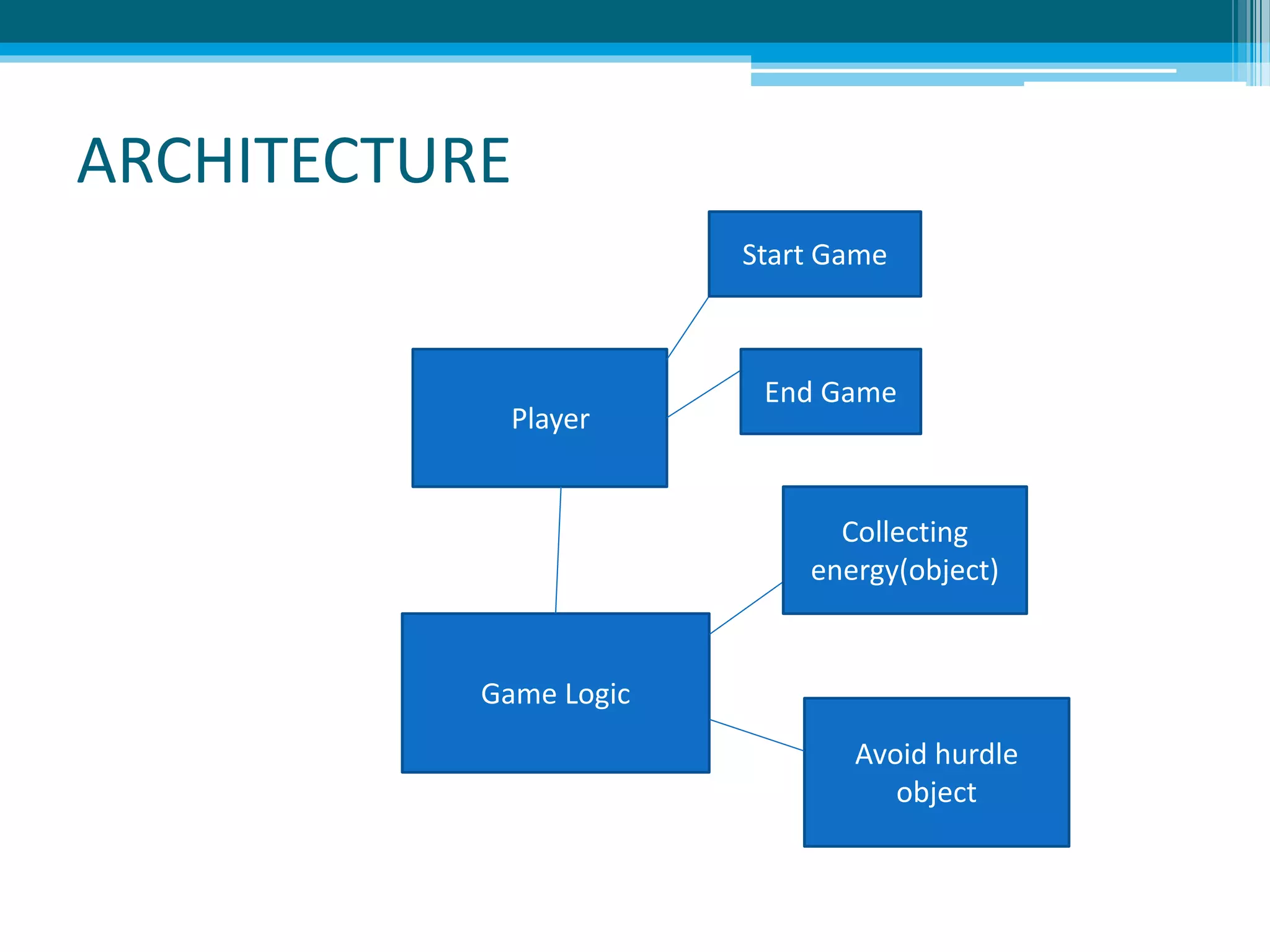 ARCHITECTURE

Start Game

Player

End Game

Collecting energy(object)

Game Logic

Avoid hurdle object